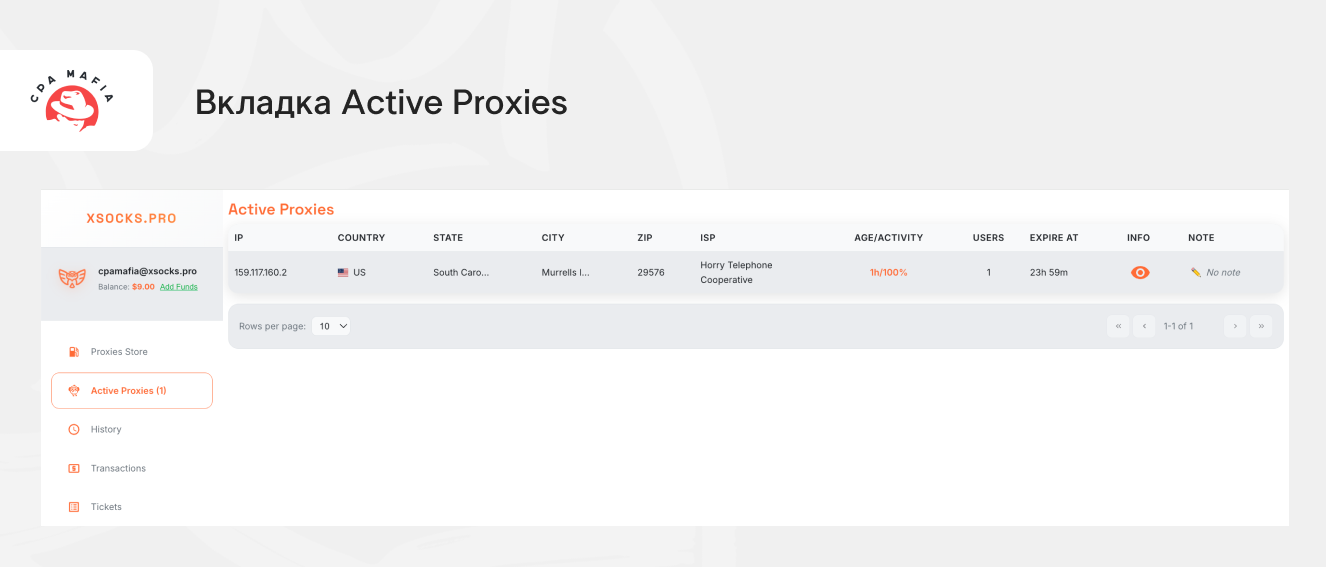 CPA MAFIA

Вкладка Active Proxies

XSOCKS.PRO

cpamafia@xsocks.pro
Balance: $9.00 Add Funds

Proxies Store

Active Proxies (1)

History

Transactions

Tickets

Active Proxies

| IP | COUNTRY | STATE | CITY | ZIP | ISP | AGE/ACTIVITY | USERS | EXPIRE AT | INFO | NOTE |
|---|---|---|---|---|---|---|---|---|---|---|
| 159.117.160.2 | US | South Caro... | Murrells I... | 29576 | Horry Telephone Cooperative | 1h/100% | 1 | 23h 59m | | No note |

Rows per page: 10

« ‹ 1-1 of 1 › »